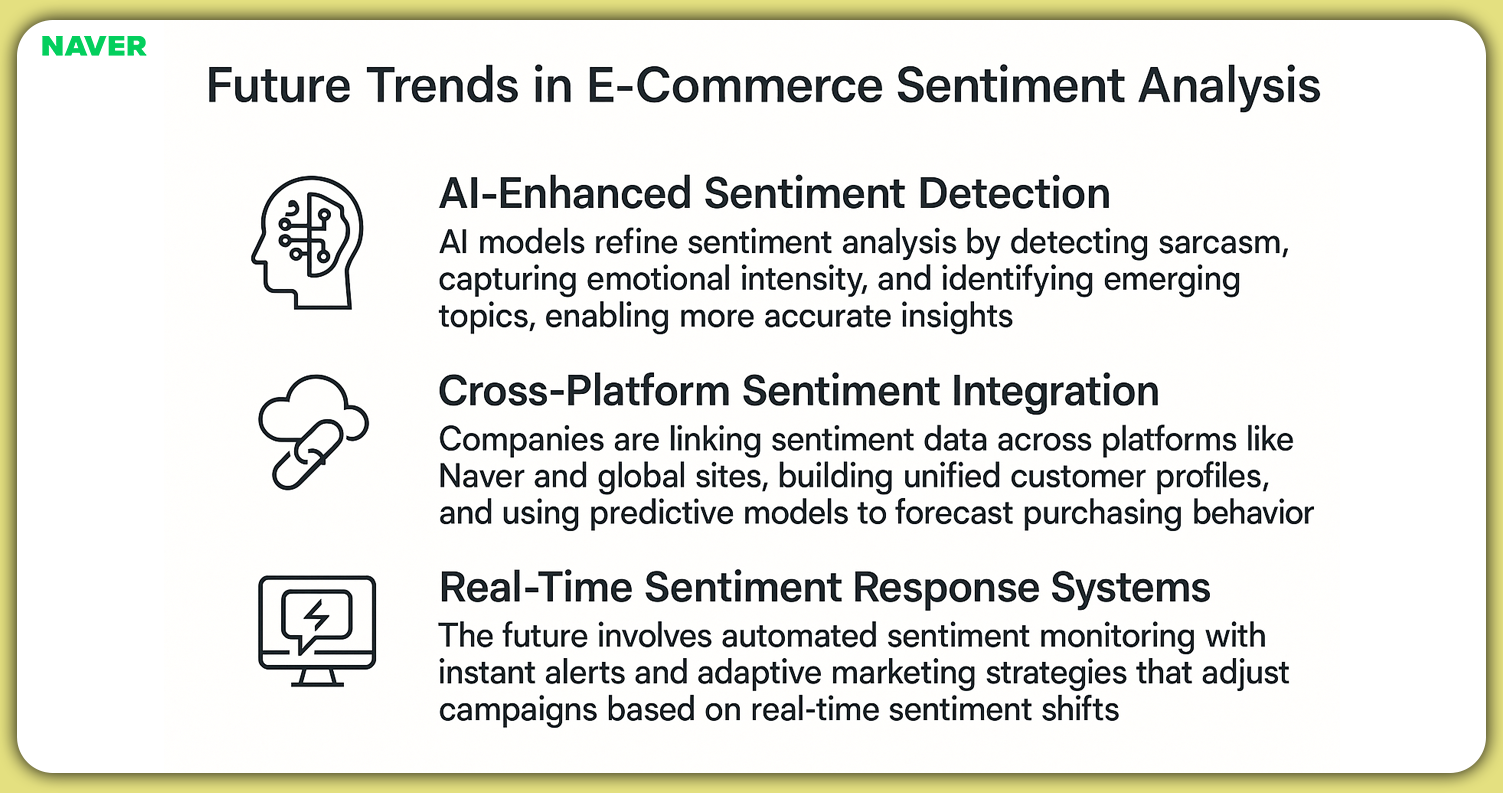 NAVER

Future Trends in E-Commerce Sentiment Analysis

AI-Enhanced Sentiment Detection

AI models refine sentiment analysis by detecting sarcasm, capturing emotional intensity, and identifying emerging topics, enabling more accurate insights

Cross-Platform Sentiment Integration

Companies are linking sentiment data across platforms like Naver and global sites, building unified customer profiles, and using predictive models to forecast purchasing behavior

Real-Time Sentiment Response Systems

The future involves automated sentiment monitoring with instant alerts and adaptive marketing strategies that adjust campaigns based on real-time sentiment shifts